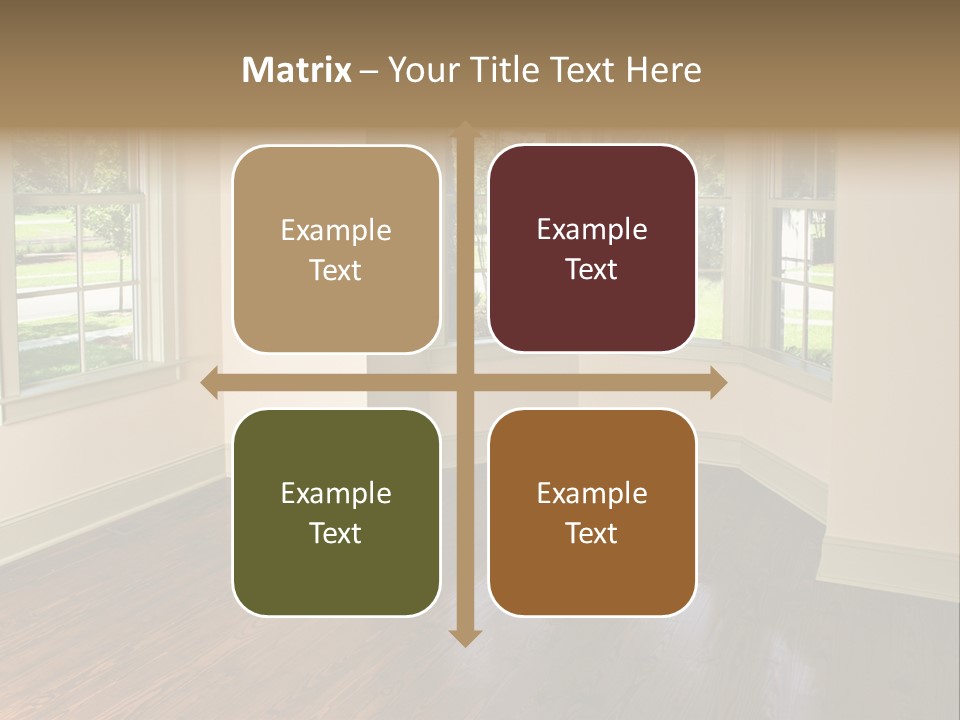 Matrix – Your Title Text Here

Example Text

Example Text

Example Text

Example Text